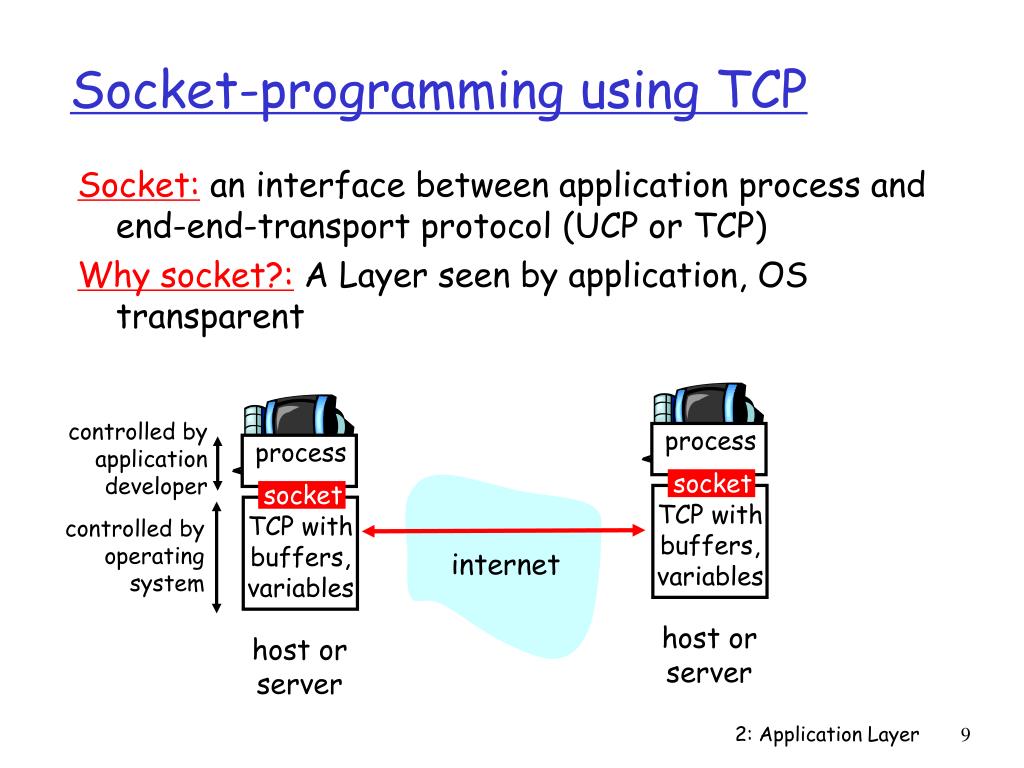 Socket-programming using TCP

Socket: an interface between application process and end-end-transport protocol (UCP or TCP)

Why socket?: A Layer seen by application, OS transparent

controlled by application developer

controlled by operating system

process

socket

TCP with buffers, variables

host or server

internet

process

socket

TCP with buffers, variables

host or server

2: Application Layer 9